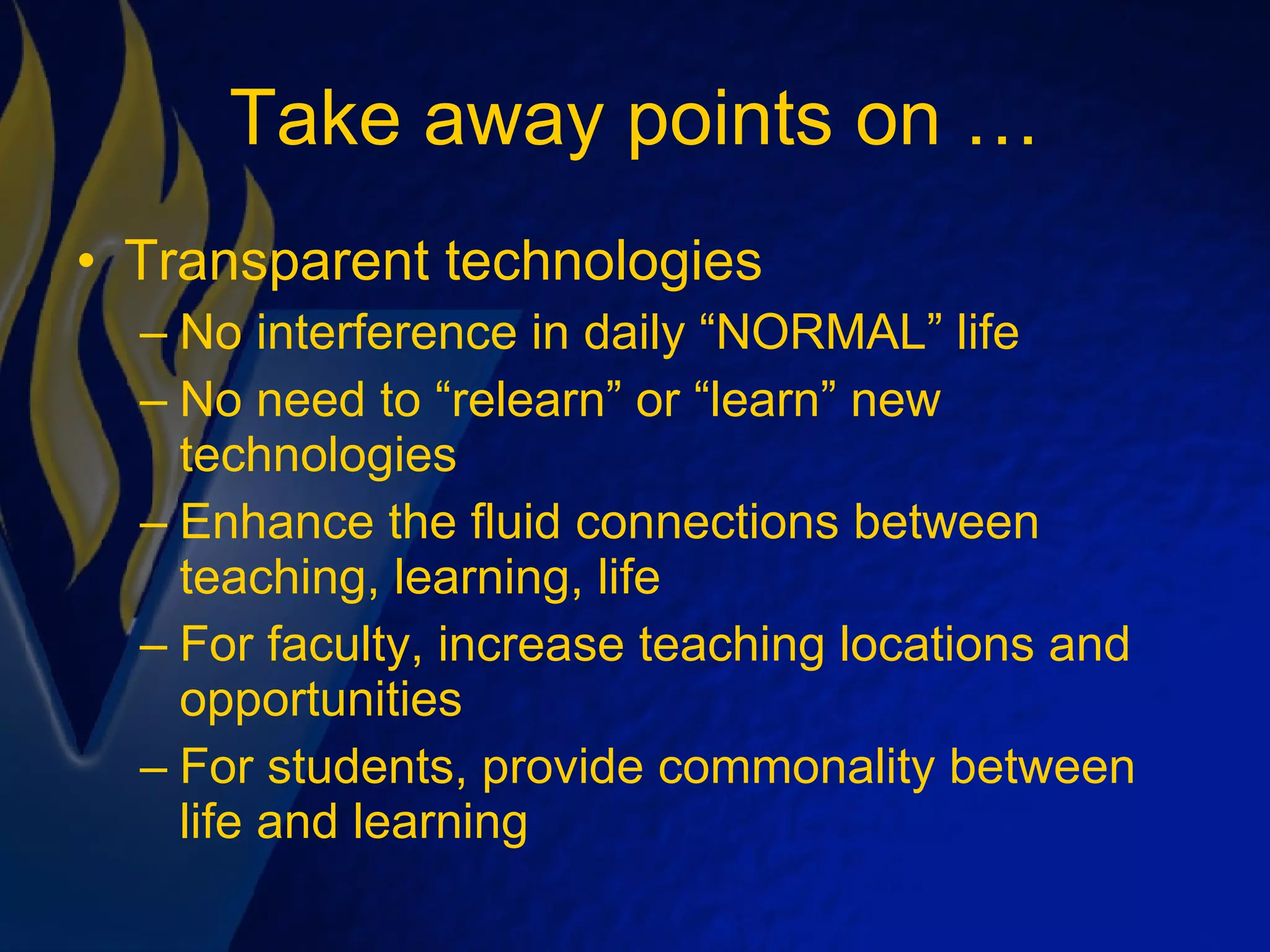 Take away points on …

• Transparent technologies
– No interference in daily “NORMAL” life
– No need to “relearn” or “learn” new technologies
– Enhance the fluid connections between teaching, learning, life
– For faculty, increase teaching locations and opportunities
– For students, provide commonality between life and learning